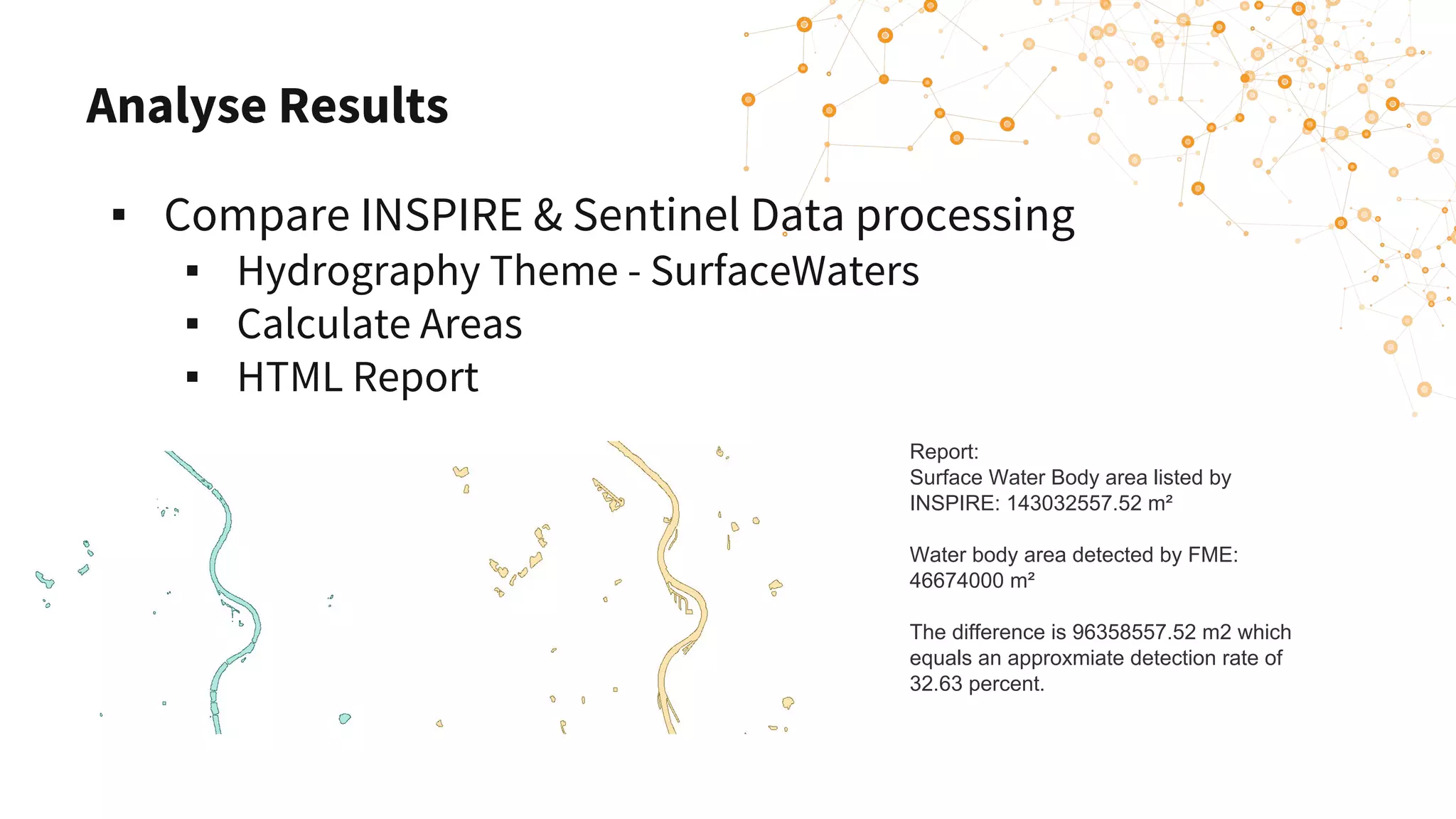 Analyse Results

▪ Compare INSPIRE & Sentinel Data processing
  ▪ Hydrography Theme - SurfaceWaters
  ▪ Calculate Areas
  ▪ HTML Report

Report:
Surface Water Body area listed by INSPIRE: 143032557.52 m²

Water body area detected by FME: 46674000 m²

The difference is 96358557.52 m2 which equals an approxmiate detection rate of 32.63 percent.